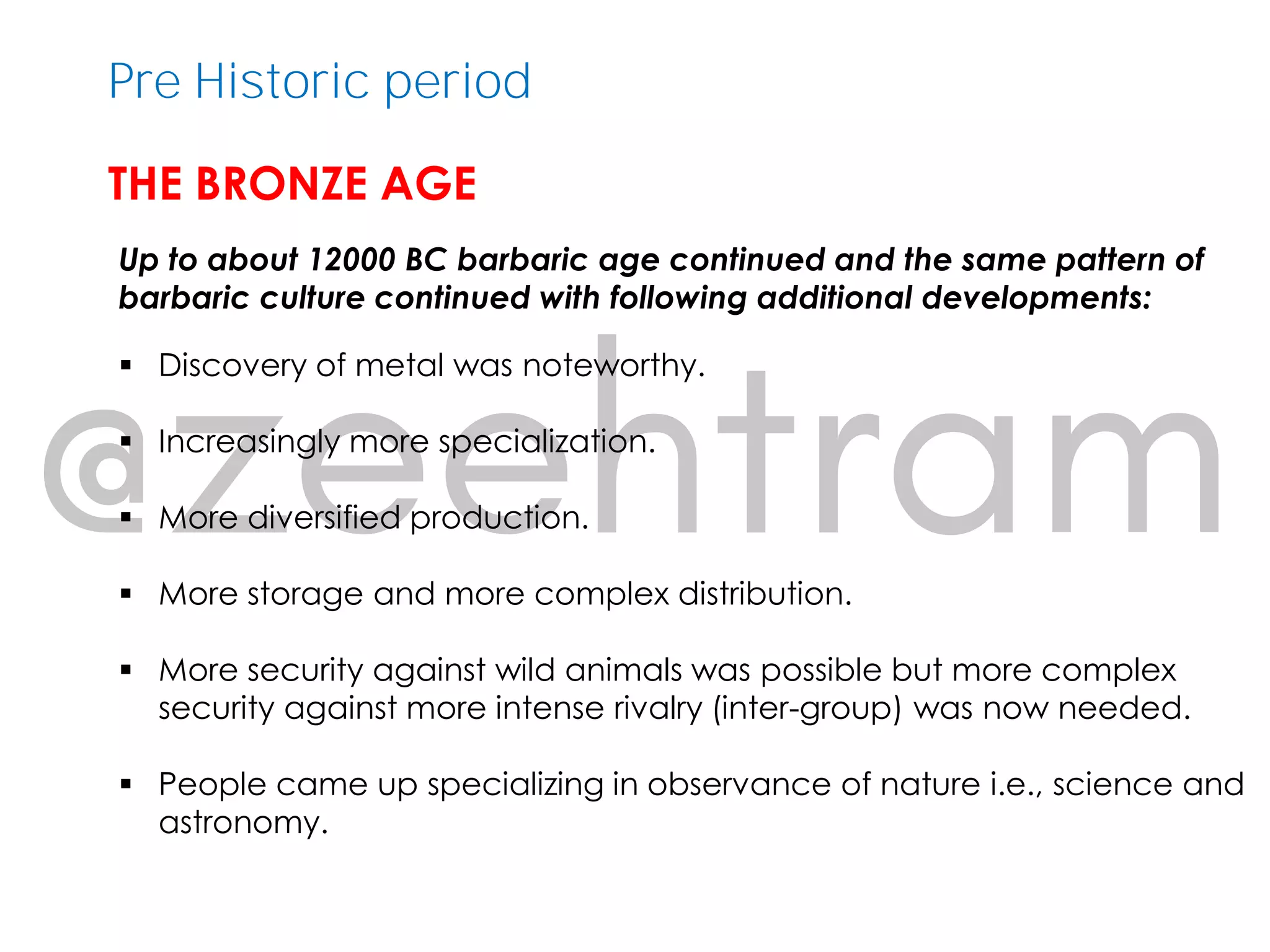 Pre Historic period

THE BRONZE AGE

Up to about 12000 BC barbaric age continued and the same pattern of barbaric culture continued with following additional developments:

▪ Discovery of metal was noteworthy.

▪ Increasingly more specialization.

▪ More diversified production.

▪ More storage and more complex distribution.

▪ More security against wild animals was possible but more complex security against more intense rivalry (inter-group) was now needed.

▪ People came up specializing in observance of nature i.e., science and astronomy.

@zeehtram